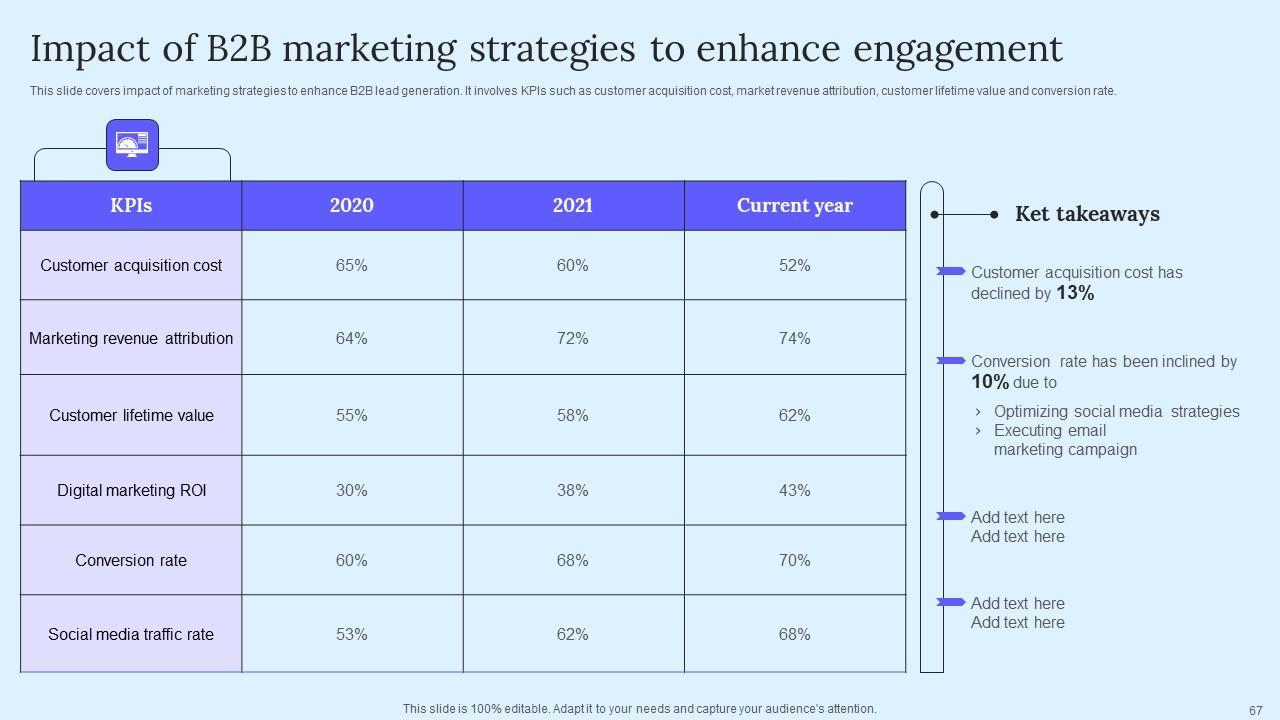 Impact of B2B marketing strategies to enhance engagement

This slide covers impact of marketing strategies to enhance B2B lead generation. It involves KPIs such as customer acquisition cost, market revenue attribution, customer lifetime value and conversion rate.

| KPIs | 2020 | 2021 | Current year |
|---|---|---|---|
| Customer acquisition cost | 65% | 60% | 52% |
| Marketing revenue attribution | 64% | 72% | 74% |
| Customer lifetime value | 55% | 58% | 62% |
| Digital marketing ROI | 30% | 38% | 43% |
| Conversion rate | 60% | 68% | 70% |
| Social media traffic rate | 53% | 62% | 68% |

Ket takeaways

Customer acquisition cost has declined by 13%

Conversion rate has been inclined by 10% due to
› Optimizing social media strategies
› Executing email marketing campaign

Add text here
Add text here

Add text here
Add text here

This slide is 100% editable. Adapt it to your needs and capture your audience's attention.

67